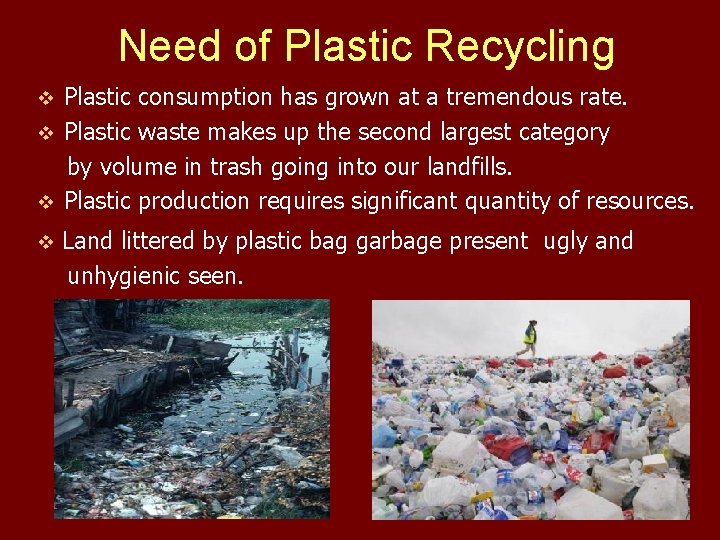 Need of Plastic Recycling

❖ Plastic consumption has grown at a tremendous rate.

❖ Plastic waste makes up the second largest category by volume in trash going into our landfills.

❖ Plastic production requires significant quantity of resources.

❖ Land littered by plastic bag garbage present ugly and unhygienic seen.